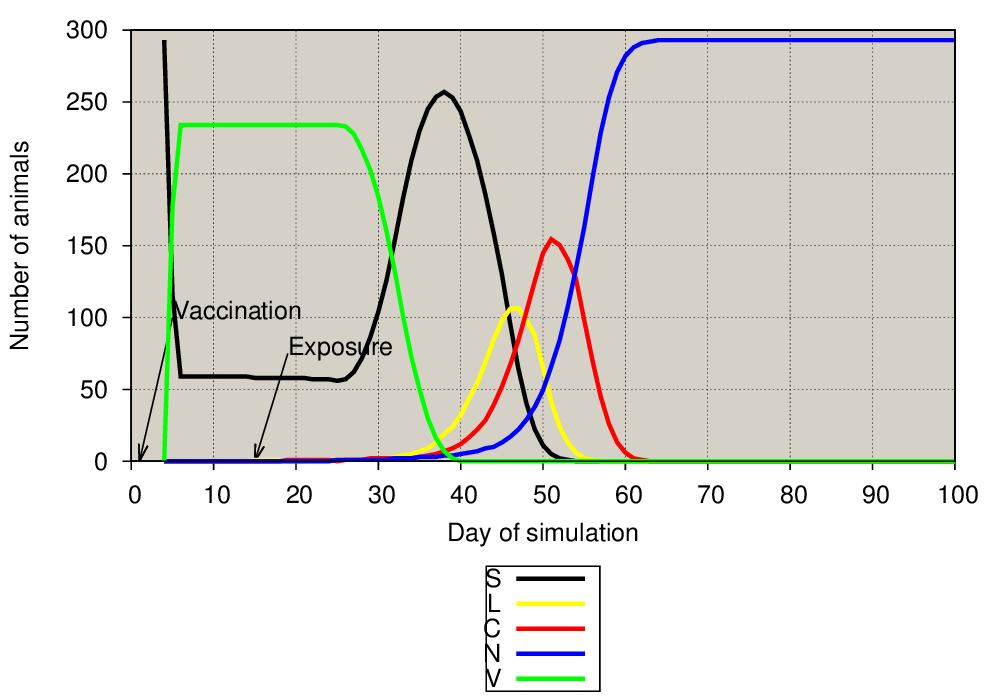 300
250
200
150
100
50
0
Number of animals
Vaccination
Exposure
0 10 20 30 40 50 60 70 80 90 100
Day of simulation
S
L
C
N
V